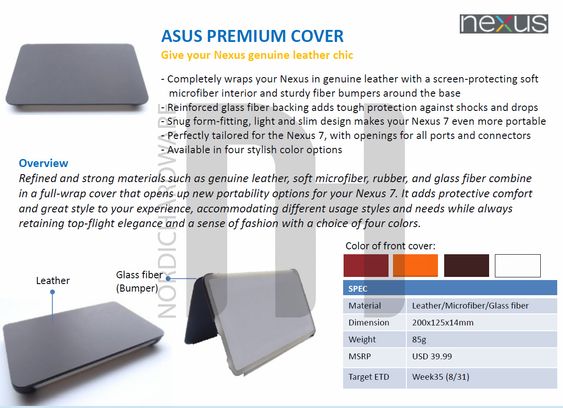 nexus

ASUS PREMIUM COVER

Give your Nexus genuine leather chic

- Completely wraps your Nexus in genuine leather with a screen-protecting soft microfiber interior and sturdy fiber bumpers around the base
- Reinforced glass fiber backing adds tough protection against shocks and drops
- Snug form-fitting, light and slim design makes your Nexus 7 even more portable
- Perfectly tailored for the Nexus 7, with openings for all ports and connectors
- Available in four stylish color options

Overview

Refined and strong materials such as genuine leather, soft microfiber, rubber, and glass fiber combine in a full-wrap cover that opens up new portability options for your Nexus 7. It adds protective comfort and great style to your experience, accommodating different usage styles and needs while always retaining top-flight elegance and a sense of fashion with a choice of four colors.

NORDICHARDWARE

Leather

Glass fiber (Bumper)

Color of front cover:

| SPEC | |
|---|---|
| Material | Leather/Microfiber/Glass fiber |
| Dimension | 200x125x14mm |
| Weight | 85g |
| MSRP | USD 39.99 |
| Target ETD | Week35 (8/31) |